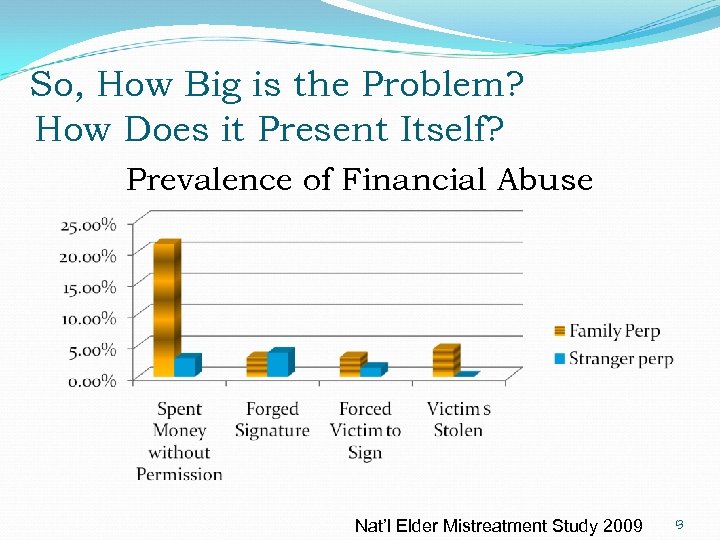 So, How Big is the Problem? How Does it Present Itself?

Prevalence of Financial Abuse

25.00%
20.00%
15.00%
10.00%
5.00%
0.00%

Spent Money without Permission
Forged Signature
Forced Victim to Sign
Victim s Stolen

Family Perp
Stranger perp

Nat'l Elder Mistreatment Study 2009

9